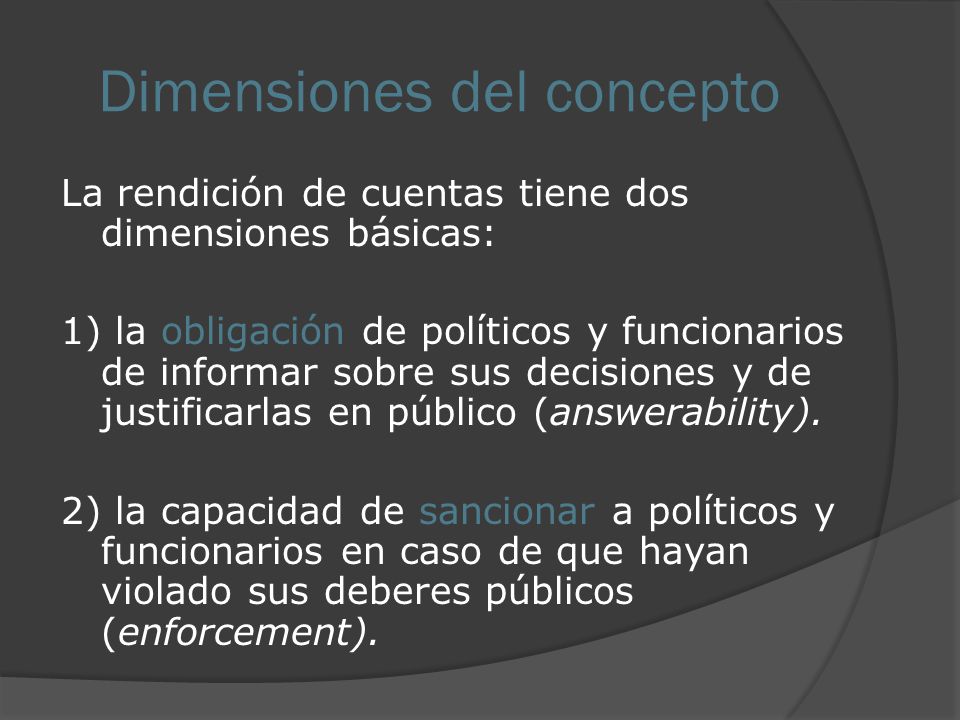 Dimensiones del concepto

La rendición de cuentas tiene dos dimensiones básicas:

1) la obligación de políticos y funcionarios de informar sobre sus decisiones y de justificarlas en público (answerability).

2) la capacidad de sancionar a políticos y funcionarios en caso de que hayan violado sus deberes públicos (enforcement).